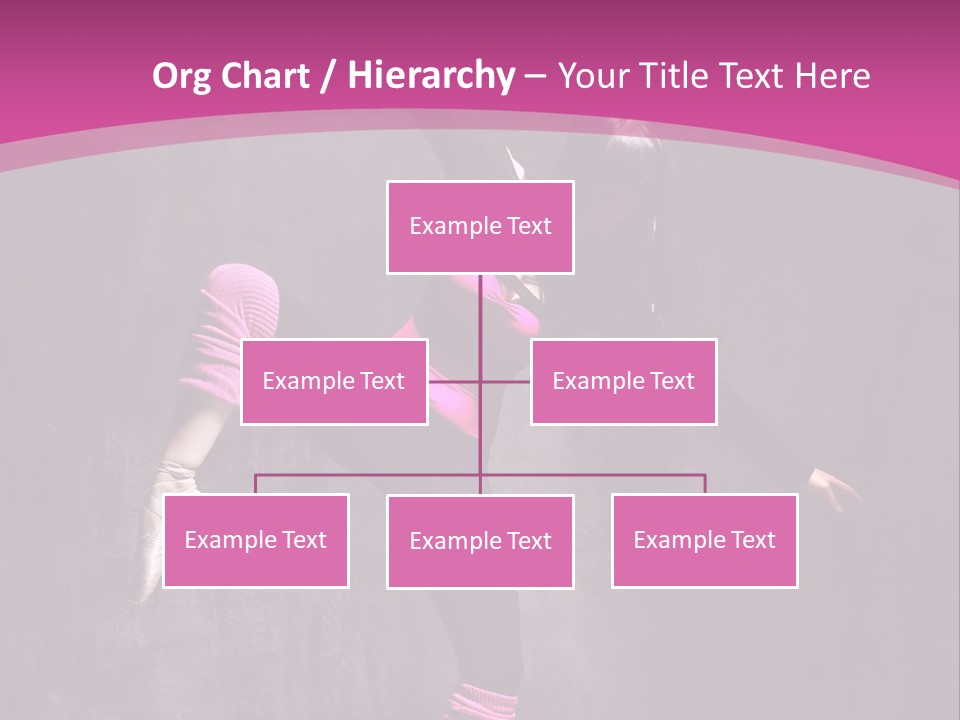 Org Chart / Hierarchy – Your Title Text Here

Example Text

Example Text

Example Text

Example Text

Example Text

Example Text